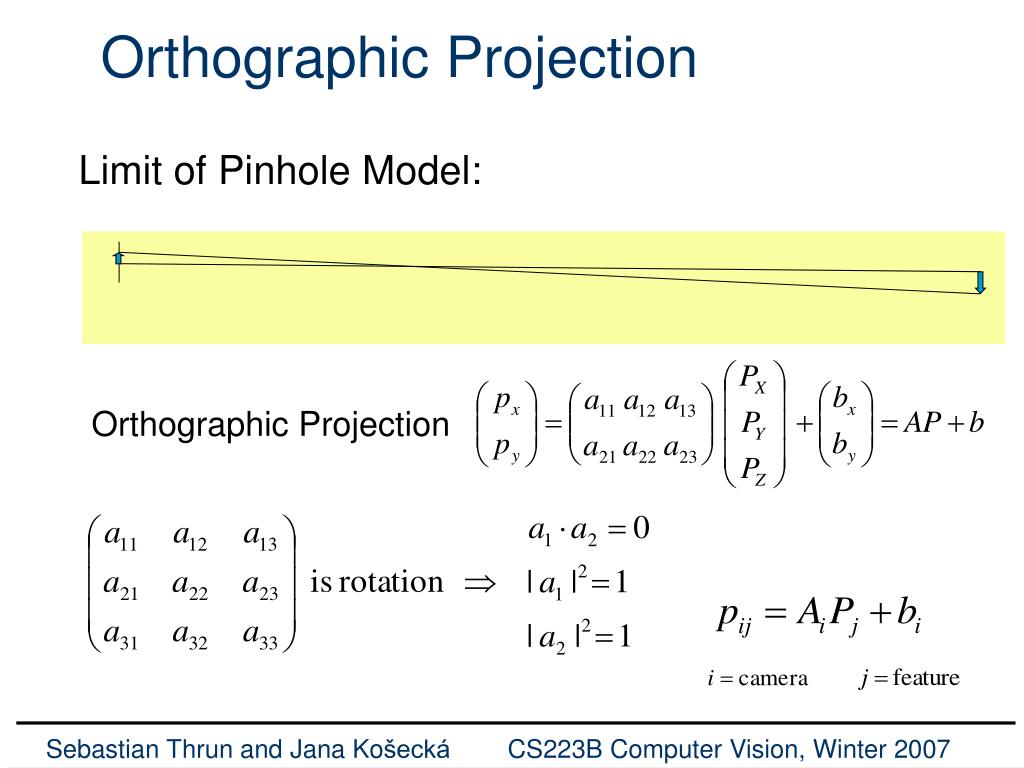 Orthographic Projection

Limit of Pinhole Model:

Orthographic Projection $\begin{pmatrix} p_x \\ p_y \end{pmatrix} = \begin{pmatrix} a_{11} & a_{12} & a_{13} \\ a_{21} & a_{22} & a_{23} \end{pmatrix} \begin{pmatrix} P_X \\ P_Y \\ P_Z \end{pmatrix} + \begin{pmatrix} b_x \\ b_y \end{pmatrix} = AP + b$

$\begin{pmatrix} a_{11} & a_{12} & a_{13} \\ a_{21} & a_{22} & a_{23} \\ a_{31} & a_{32} & a_{33} \end{pmatrix}$ is rotation $\Rightarrow$

$a_1 \cdot a_2 = 0$

$|a_1|^2 = 1$

$|a_2|^2 = 1$

$p_{ij} = A_i P_j + b_i$

$i = \text{camera}$ $j = \text{feature}$

Sebastian Thrun and Jana Košecká CS223B Computer Vision, Winter 2007